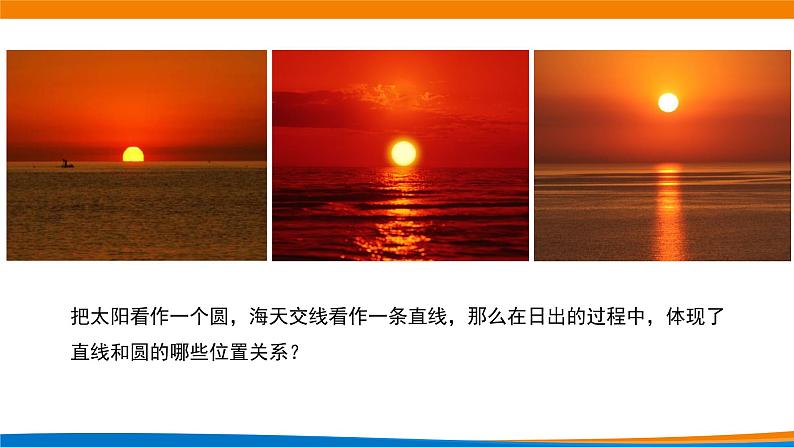 把太阳看作一个圆，海天交线看作一条直线，那么在日出的过程中，体现了直线和圆的哪些位置关系？